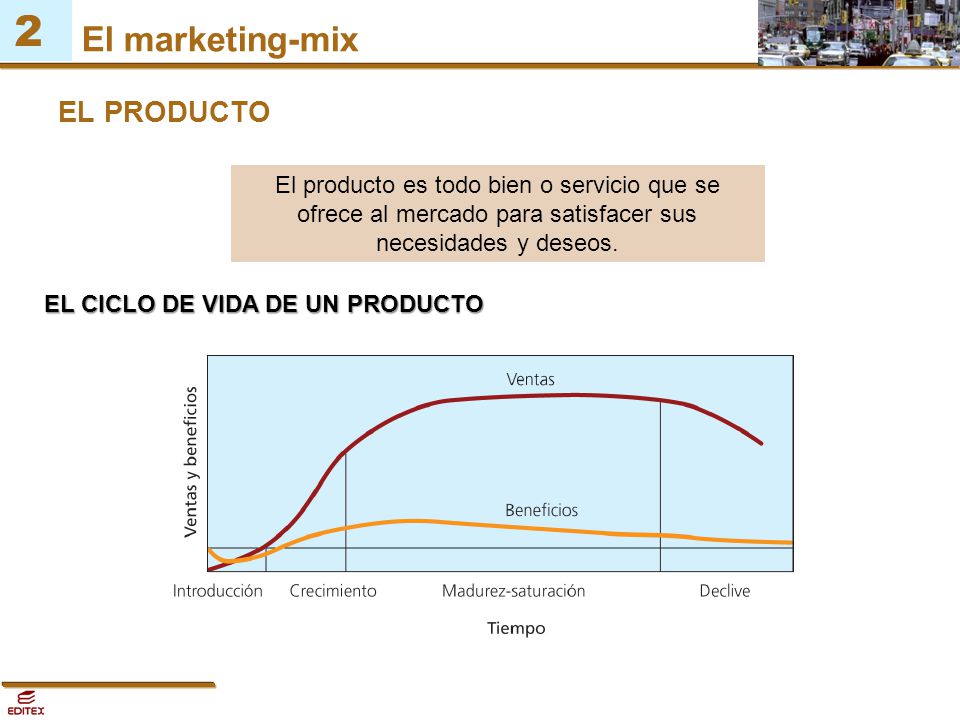 2 El marketing-mix

EL PRODUCTO

El producto es todo bien o servicio que se ofrece al mercado para satisfacer sus necesidades y deseos.

EL CICLO DE VIDA DE UN PRODUCTO

Ventas y beneficios

Ventas

Beneficios

Introducción Crecimiento Madurez-saturación Declive

Tiempo

EDITEX